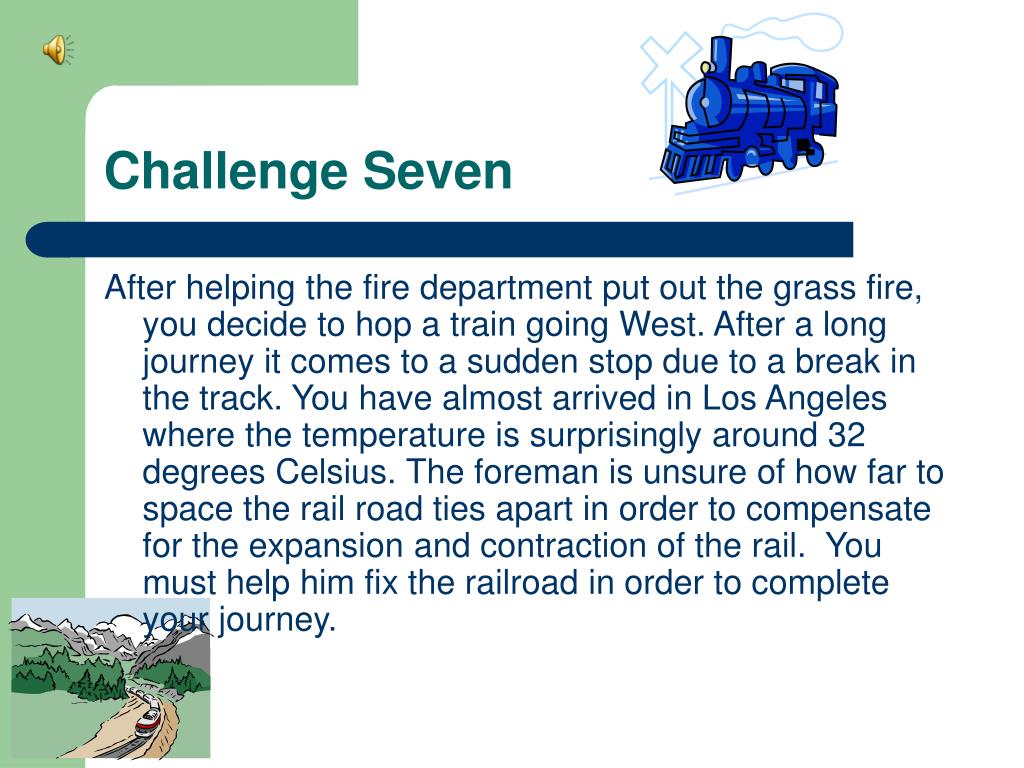 Challenge Seven

After helping the fire department put out the grass fire, you decide to hop a train going West. After a long journey it comes to a sudden stop due to a break in the track. You have almost arrived in Los Angeles where the temperature is surprisingly around 32 degrees Celsius. The foreman is unsure of how far to space the rail road ties apart in order to compensate for the expansion and contraction of the rail. You must help him fix the railroad in order to complete your journey.